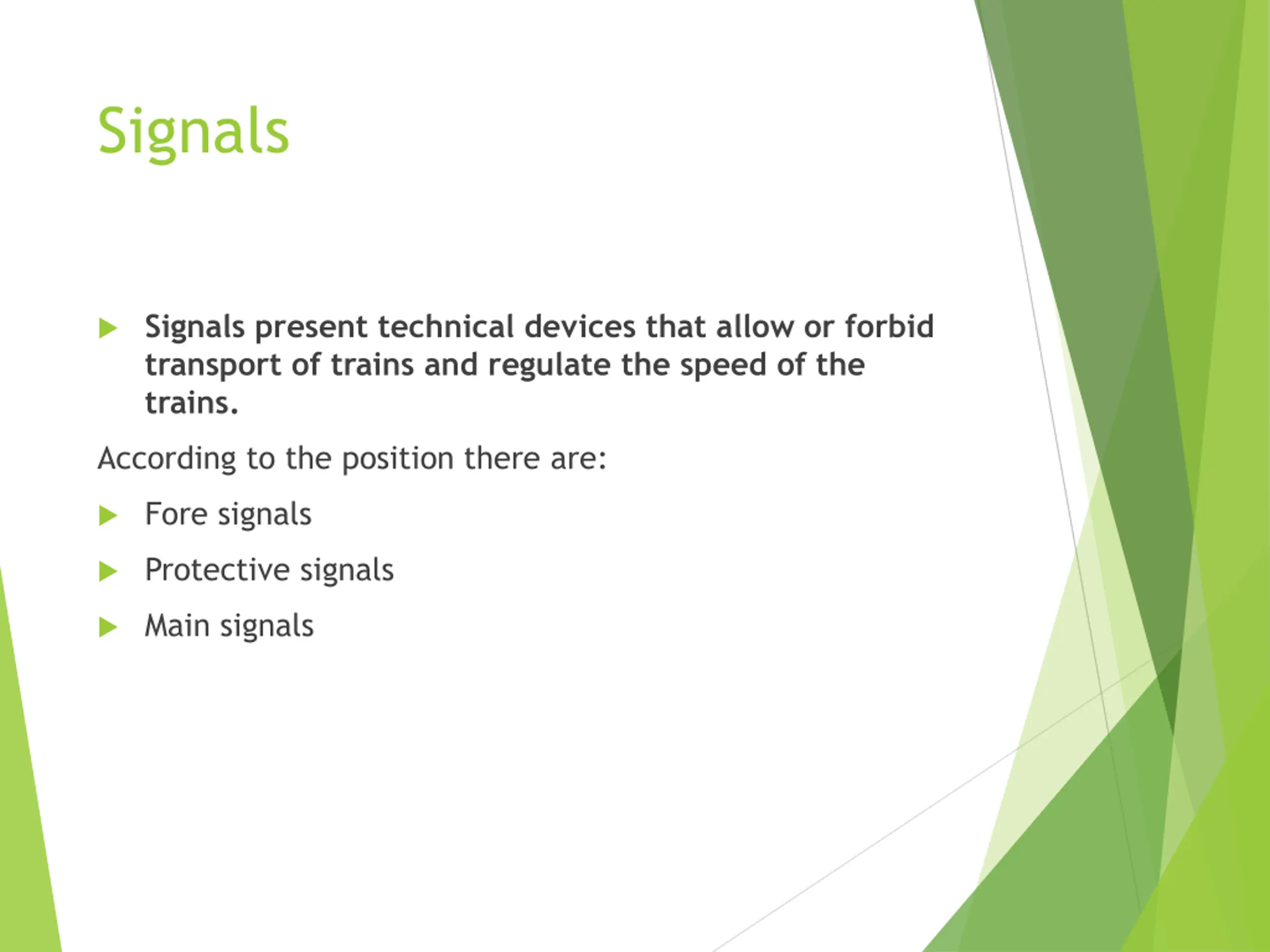 Signals

Signals present technical devices that allow or forbid transport of trains and regulate the speed of the trains.

According to the position there are:

Fore signals

Protective signals

Main signals